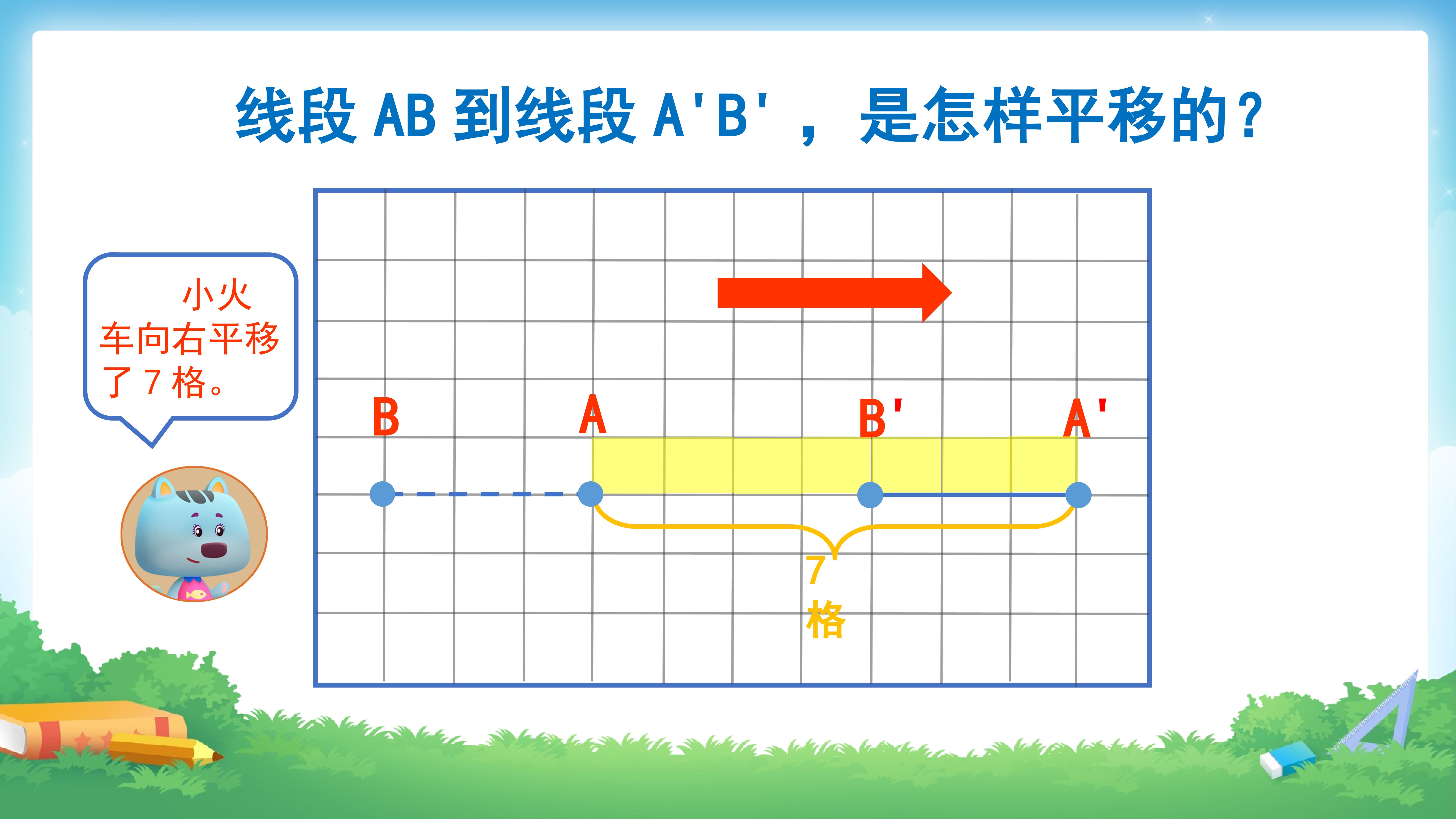 线段AB到线段A'B'，是怎样平移的？

小火车向右平移了7格。

B

A

B'

A'

7格